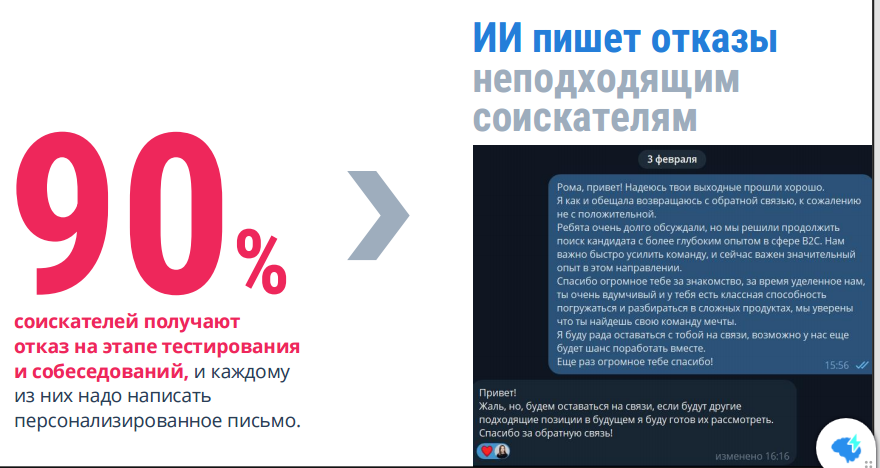 90%

соискателей получают отказ на этапе тестирования и собеседований, и каждому из них надо написать персонализированное письмо.

ИИ пишет отказы неподходящим соискателям

3 февраля

Рома, привет! Надеюсь твои выходные прошли хорошо.
Я как и обещала возвращаюсь с обратной связью, к сожалению не с положительной.
Ребята очень долго обсуждали, но мы решили продолжить поиск кандидата с более глубоким опытом в сфере B2C. Нам важно быстро усилить команду, и сейчас важен значительный опыт в этом направлении.
Спасибо огромное тебе за знакомство, за время уделенное нам, ты очень вдумчивый и у тебя есть классная способность погружаться и разбираться в сложных продуктах, мы уверены что ты найдешь свою команду мечты.
Я буду рада оставаться с тобой на связи, возможно у нас еще будет шанс поработать вместе.
Еще раз огромное тебе спасибо!
15:56

Привет!
Жаль, но, будем оставаться на связи, если будут другие подходящие позиции в будущем я буду готов их рассмотреть.
Спасибо за обратную связь!
изменено 16:16